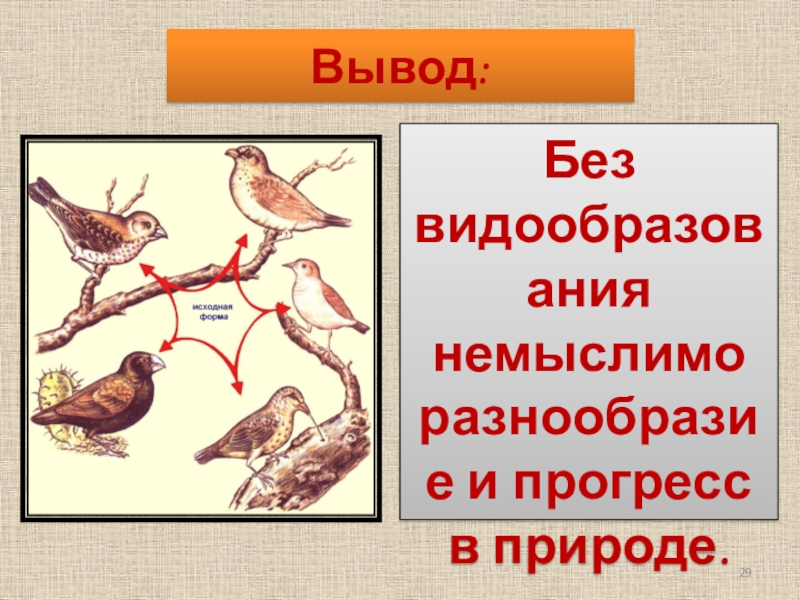 Вывод:

исходная форма

Без видообразования немыслимо разнообразие и прогресс в природе.

29